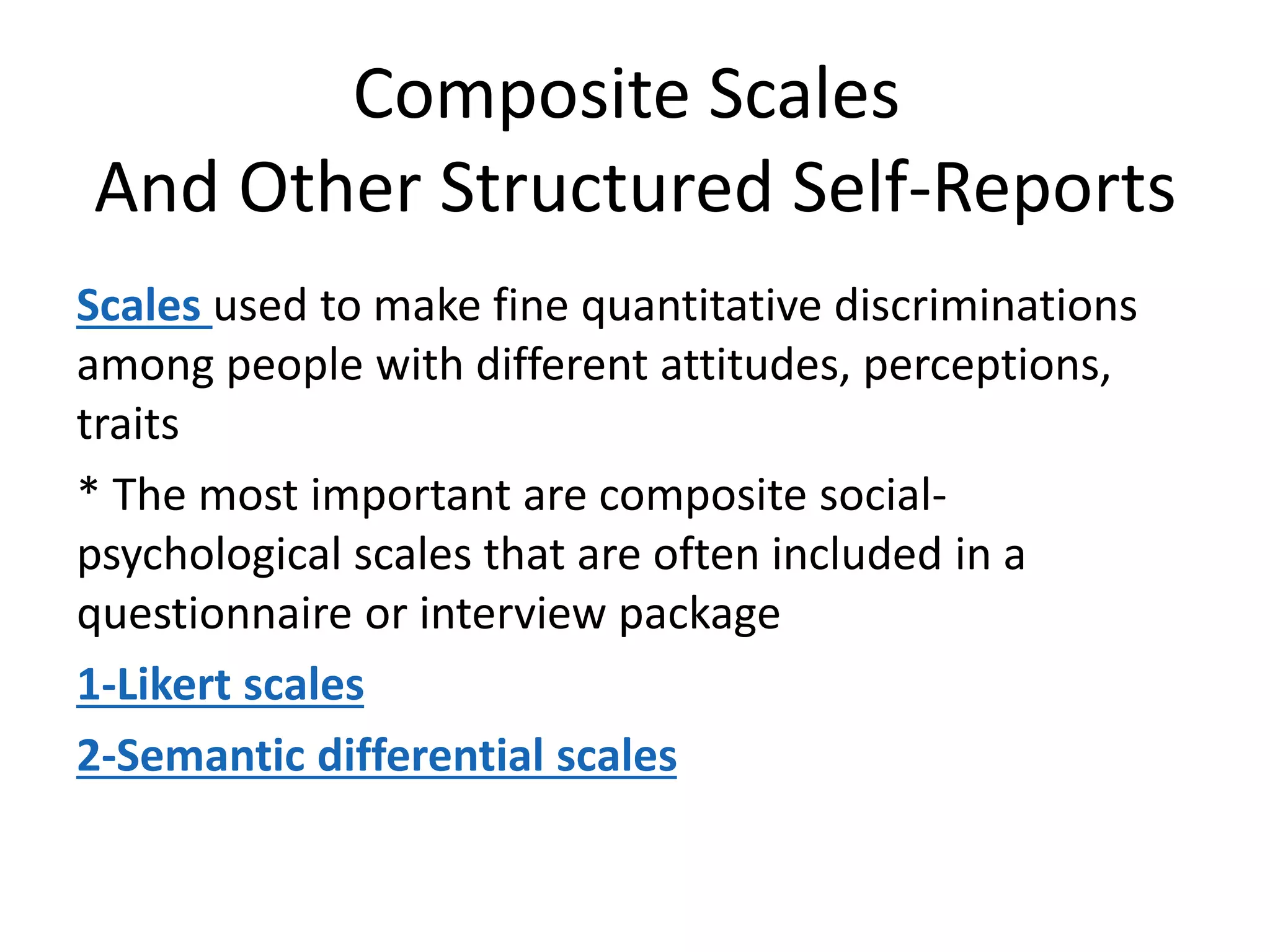 Composite Scales
And Other Structured Self-Reports

Scales used to make fine quantitative discriminations among people with different attitudes, perceptions, traits

* The most important are composite social-psychological scales that are often included in a questionnaire or interview package

1-Likert scales

2-Semantic differential scales